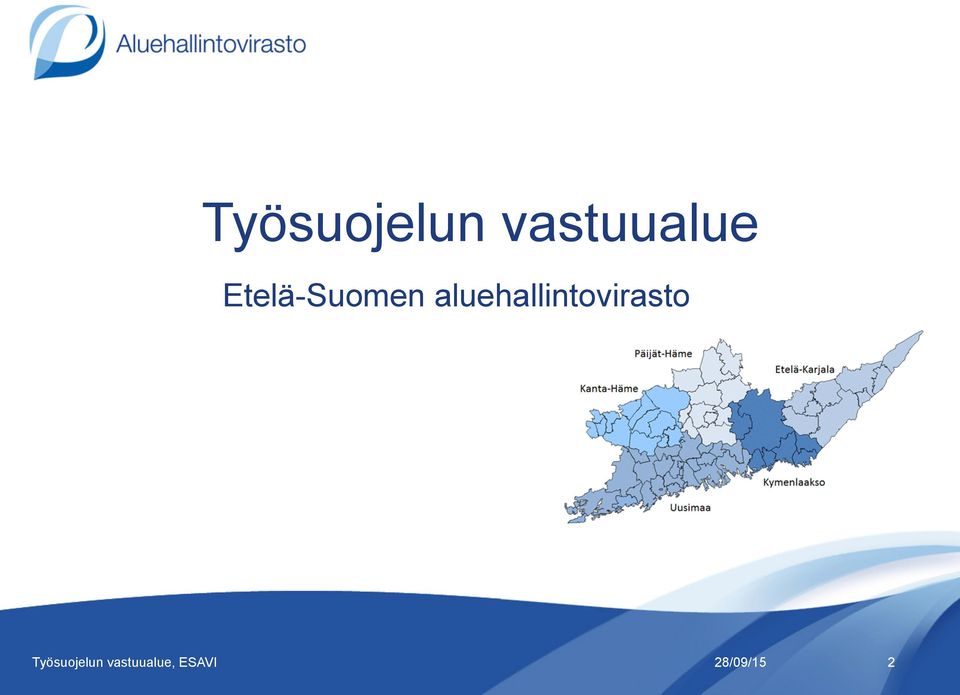 Aluehallintovirasto

Työsuojelun vastuualue

Etelä-Suomen aluehallintovirasto

Päijät-Häme
Etelä-Karjala
Kanta-Häme
Kymenlaakso
Uusimaa

Työsuojelun vastuualue, ESAVI
28/09/15
2